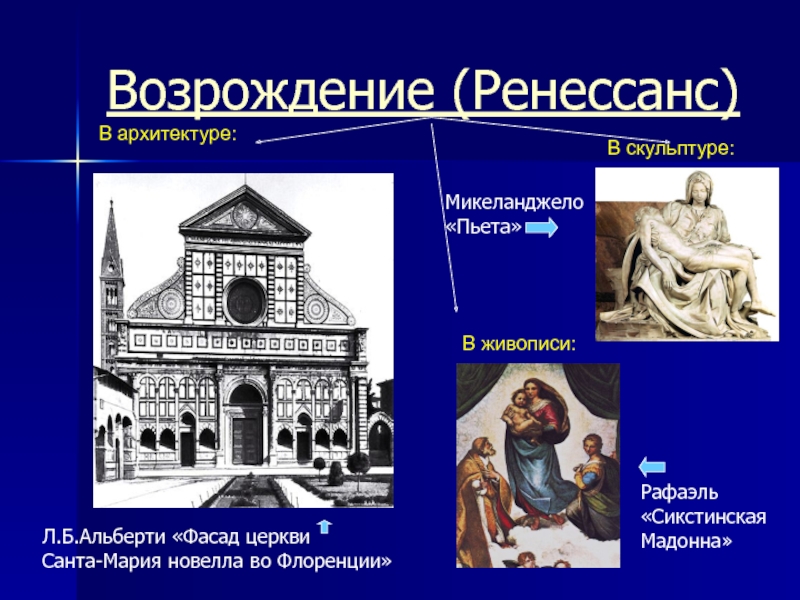 Возрождение (Ренессанс)

В архитектуре:

В скульптуре:

Микеланджело «Пьета»

В живописи:

Рафаэль «Сикстинская Мадонна»

Л.Б.Альберти «Фасад церкви Санта-Мария новелла во Флоренции»